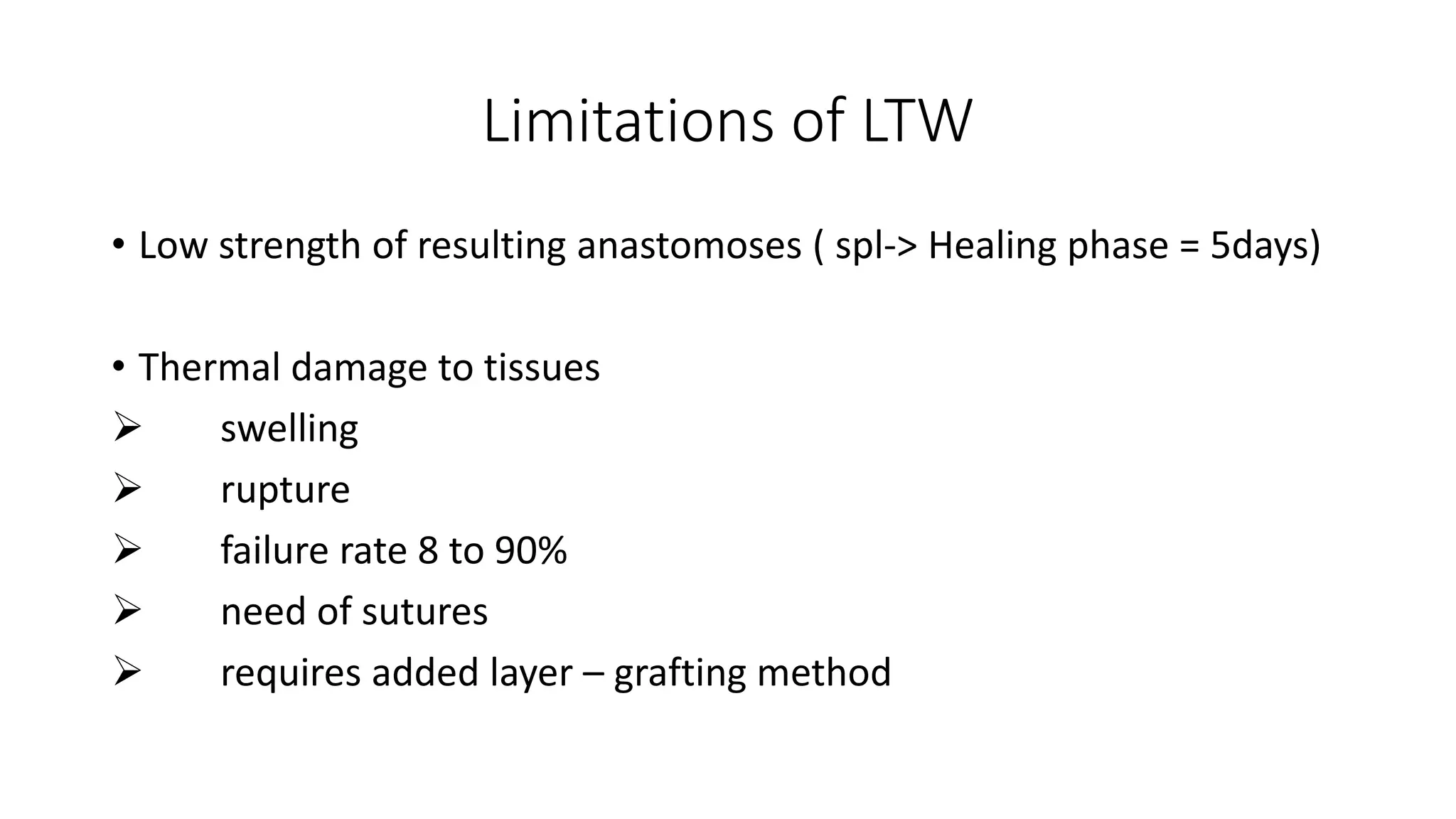 Limitations of LTW

• Low strength of resulting anastomoses ( spl-> Healing phase = 5days)

• Thermal damage to tissues
➢ swelling
➢ rupture
➢ failure rate 8 to 90%
➢ need of sutures
➢ requires added layer – grafting method